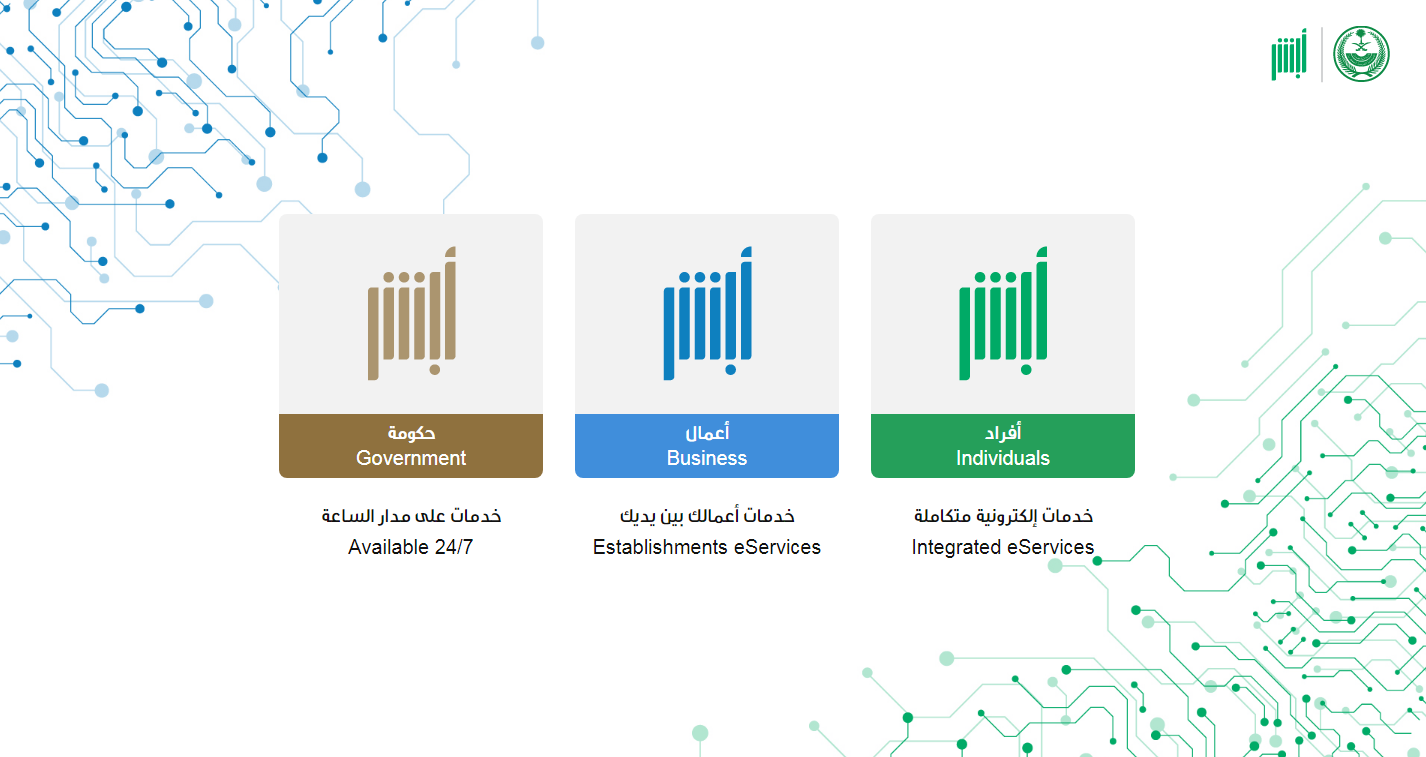 أبشر

أبشر
أفراد
Individuals
خدمات إلكترونية متكاملة
Integrated eServices

أبشر
أعمال
Business
خدمات أعمالك بين يديك
Establishments eServices

أبشر
حكومة
Government
خدمات على مدار الساعة
Available 24/7